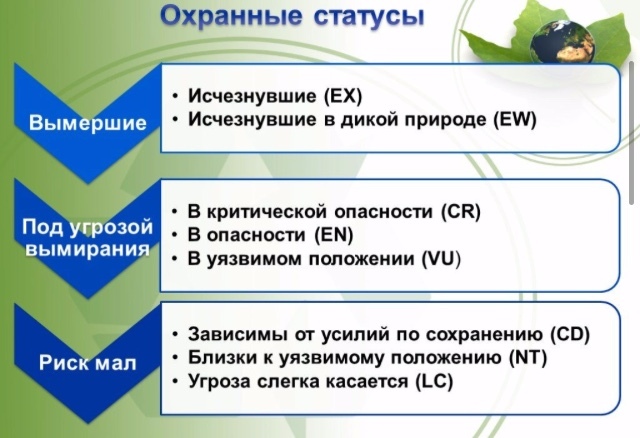 Охранные статусы

Вымершие

• Исчезнувшие (EX)
• Исчезнувшие в дикой природе (EW)

Под угрозой вымирания

• В критической опасности (CR)
• В опасности (EN)
• В уязвимом положении (VU)

Риск мал

• Зависимы от усилий по сохранению (CD)
• Близки к уязвимому положению (NT)
• Угроза слегка касается (LC)